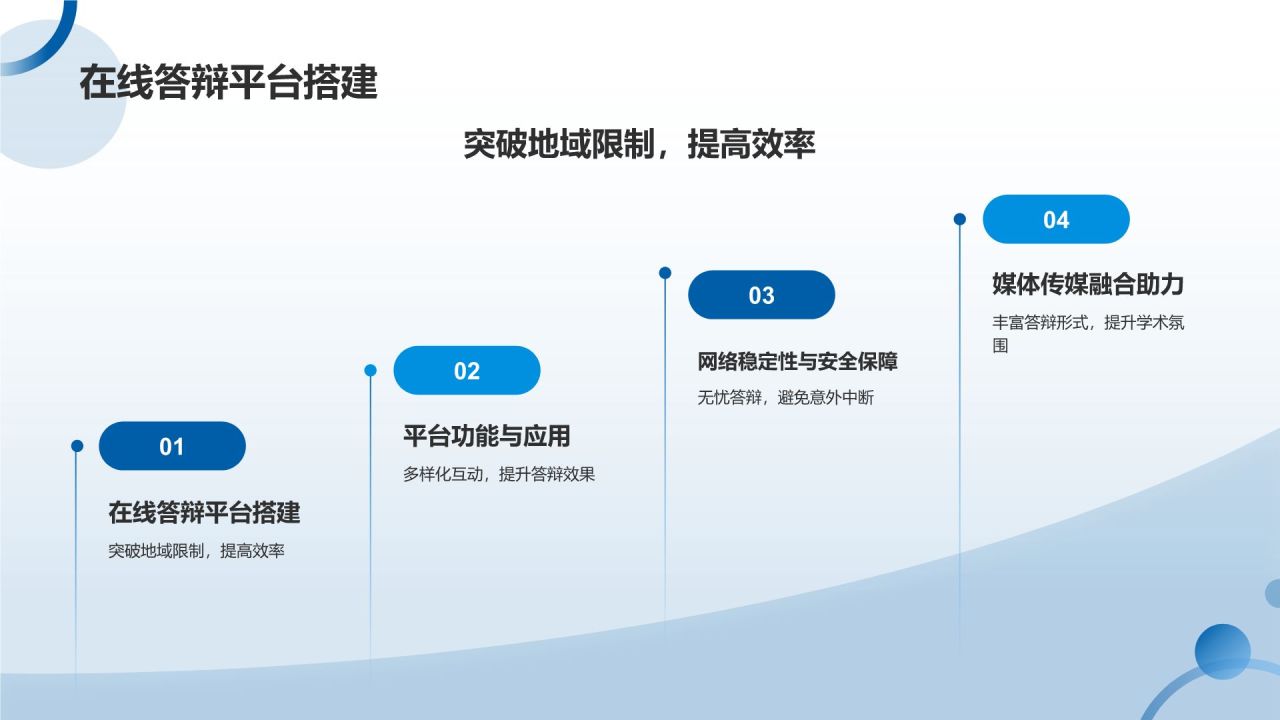 在线答辩平台搭建

突破地域限制，提高效率

01

在线答辩平台搭建

突破地域限制，提高效率

02

平台功能与应用

多样化互动，提升答辩效果

03

网络稳定性与安全保障

无忧答辩，避免意外中断

04

媒体传媒融合助力

丰富答辩形式，提升学术氛围